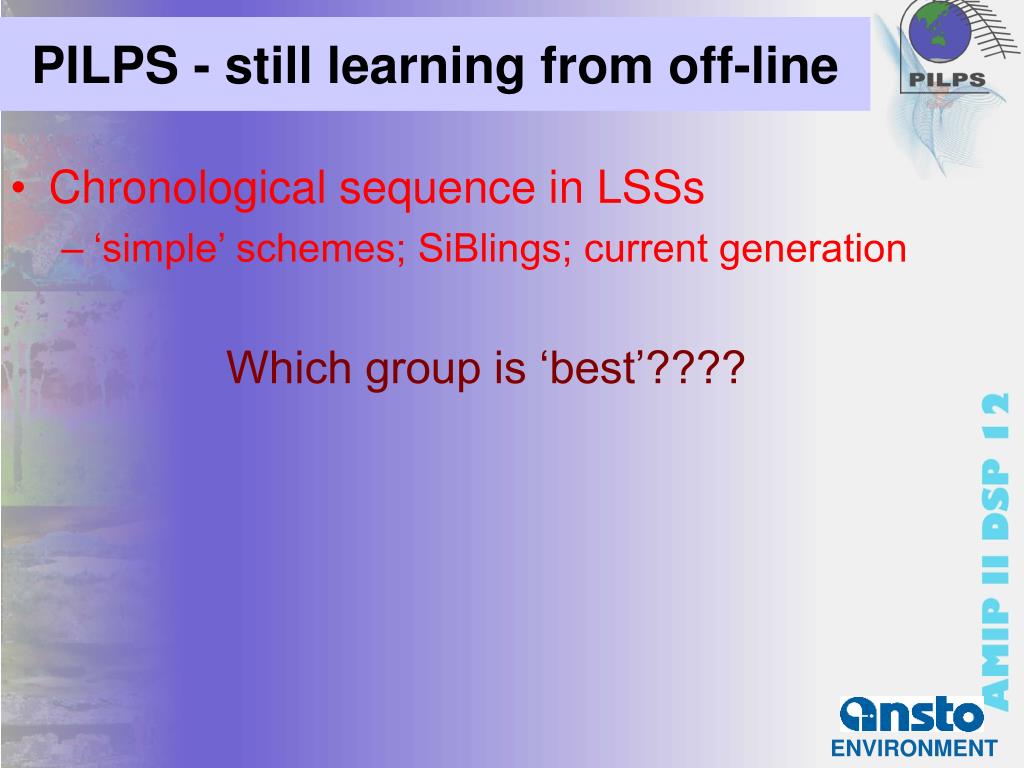 PILPS - still learning from off-line

PILPS

• Chronological sequence in LSSs
– ‘simple’ schemes; SiBlings; current generation

Which group is ‘best’????

AMIP II DSP 12

ansto
ENVIRONMENT